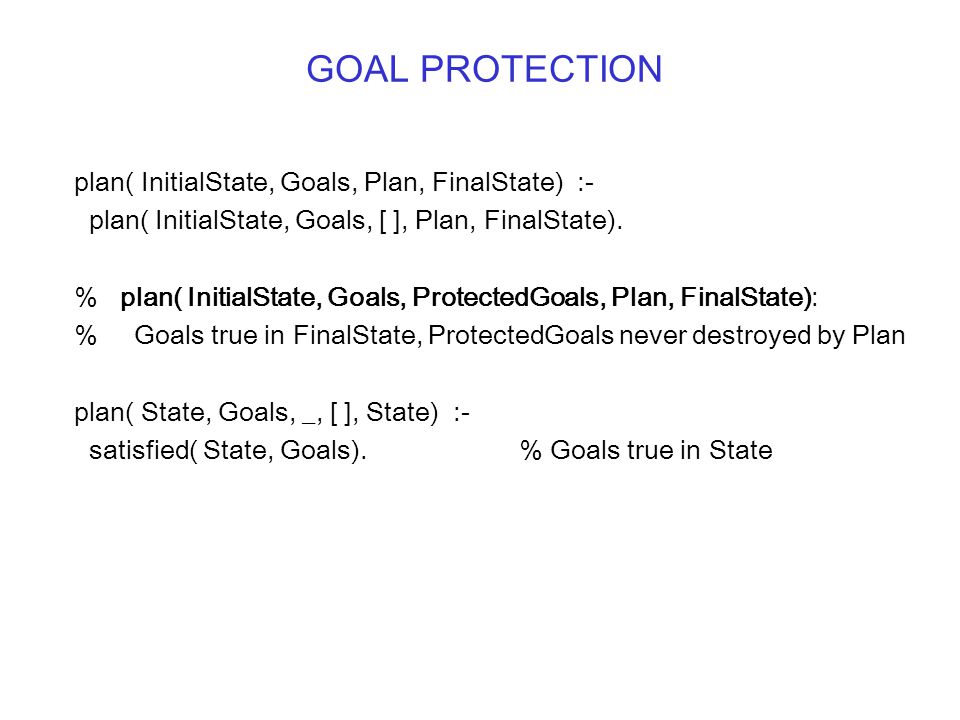 GOAL PROTECTION

plan( InitialState, Goals, Plan, FinalState) :-
plan( InitialState, Goals, [ ], Plan, FinalState).

% plan( InitialState, Goals, ProtectedGoals, Plan, FinalState):
% Goals true in FinalState, ProtectedGoals never destroyed by Plan

plan( State, Goals, _, [ ], State) :-
satisfied( State, Goals). % Goals true in State